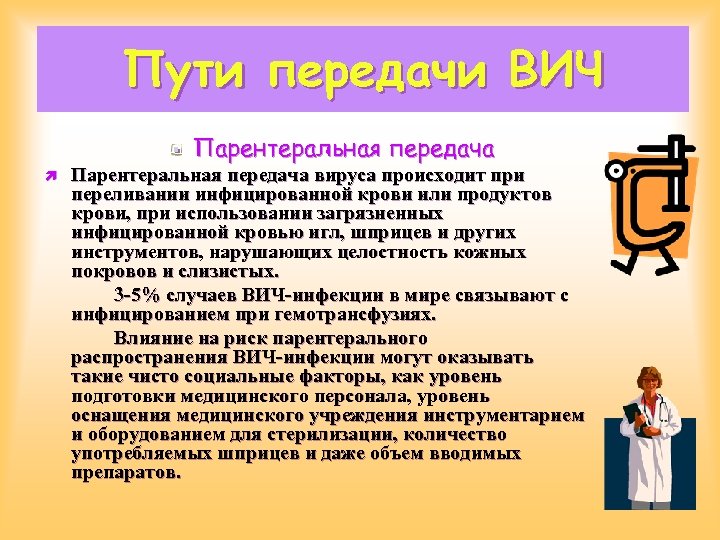 Пути передачи ВИЧ

Парентеральная передача

Парентеральная передача вируса происходит при переливании инфицированной крови или продуктов крови, при использовании загрязненных инфицированной кровью игл, шприцев и других инструментов, нарушающих целостность кожных покровов и слизистых.

3-5% случаев ВИЧ-инфекции в мире связывают с инфицированием при гемотрансфузиях.

Влияние на риск парентерального распространения ВИЧ-инфекции могут оказывать такие чисто социальные факторы, как уровень подготовки медицинского персонала, уровень оснащения медицинского учреждения инструментарием и оборудованием для стерилизации, количество употребляемых шприцев и даже объем вводимых препаратов.